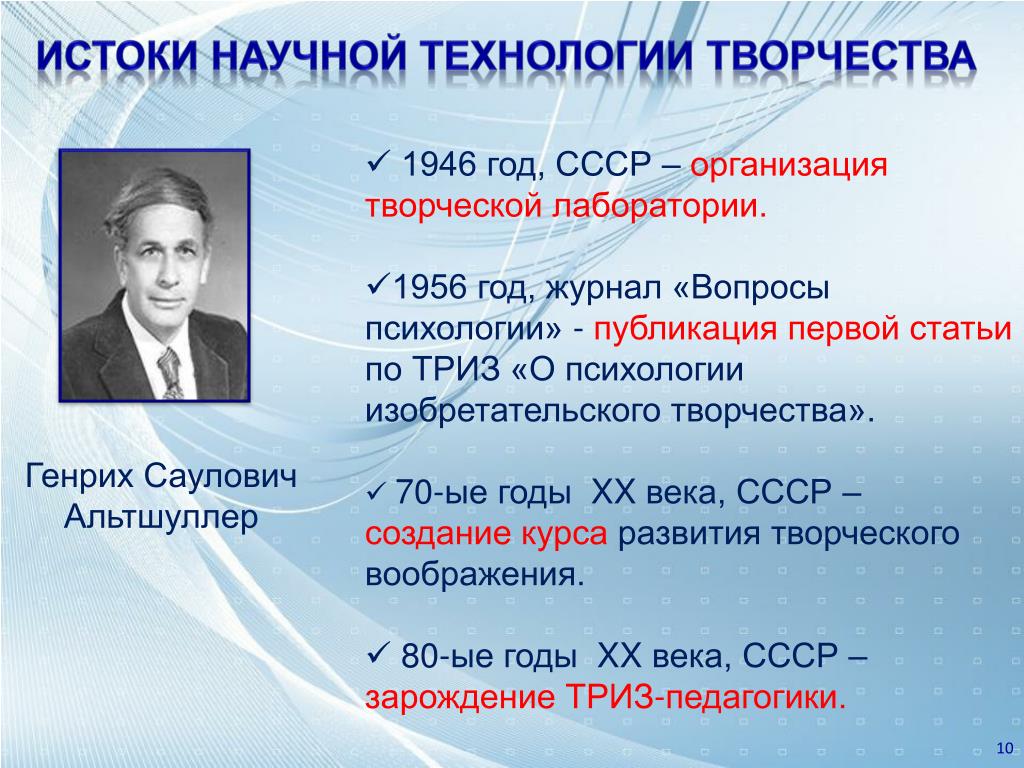 ИСТОКИ НАУЧНОЙ ТЕХНОЛОГИИ ТВОРЧЕСТВА

Генрих Саулович Альтшуллер

✓ 1946 год, СССР – организация творческой лаборатории.

✓1956 год, журнал «Вопросы психологии» - публикация первой статьи по ТРИЗ «О психологии изобретательского творчества».

✓ 70-ые годы XX века, СССР – создание курса развития творческого воображения.

✓ 80-ые годы XX века, СССР – зарождение ТРИЗ-педагогики.

10